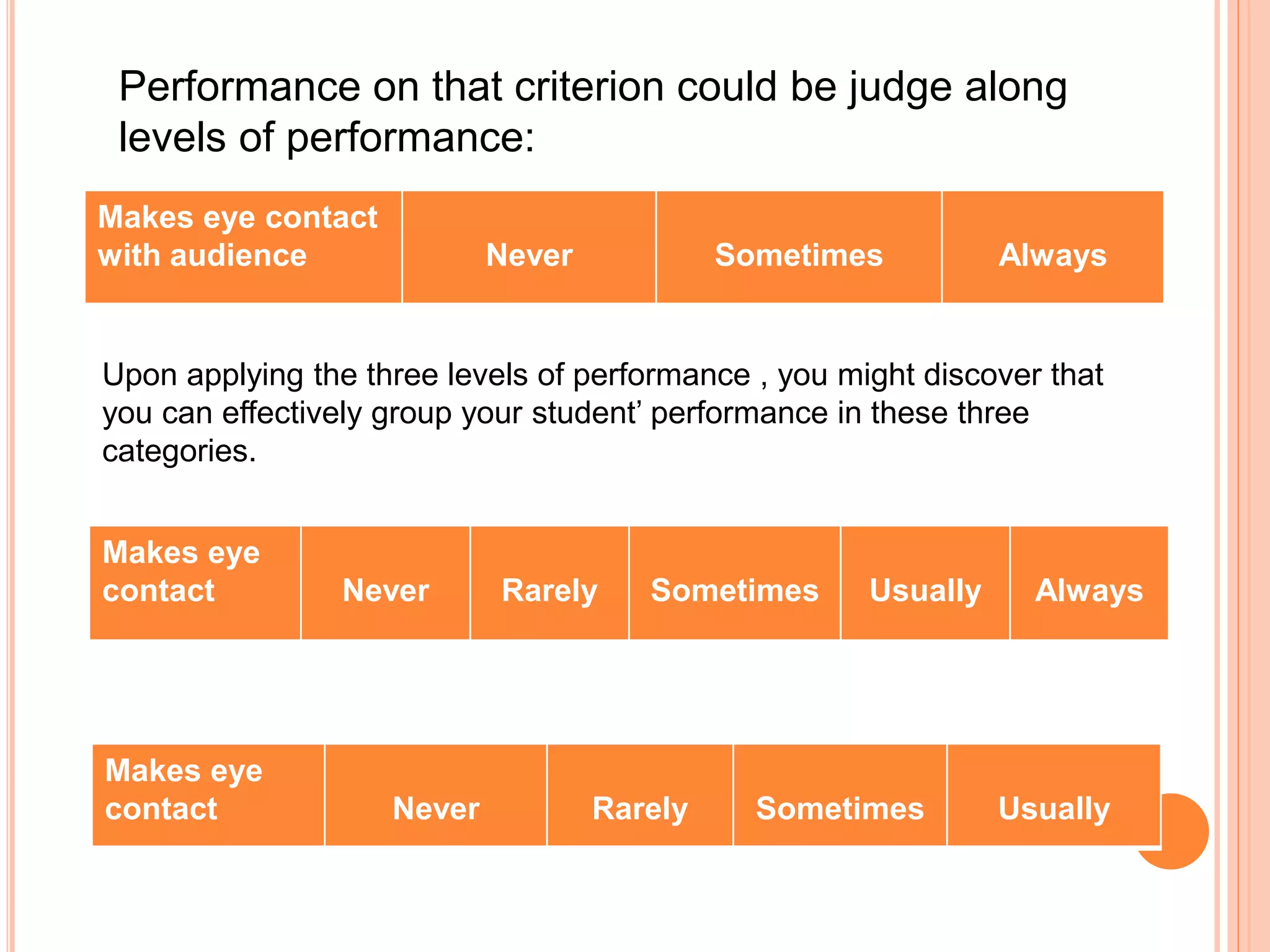 Performance on that criterion could be judge along levels of performance:

| Makes eye contact with audience | Never | Sometimes | Always |
|---|---|---|---|

Upon applying the three levels of performance , you might discover that you can effectively group your student’ performance in these three categories.

| Makes eye contact | Never | Rarely | Sometimes | Usually | Always |
|---|---|---|---|---|---|

| Makes eye contact | Never | Rarely | Sometimes | Usually |
|---|---|---|---|---|